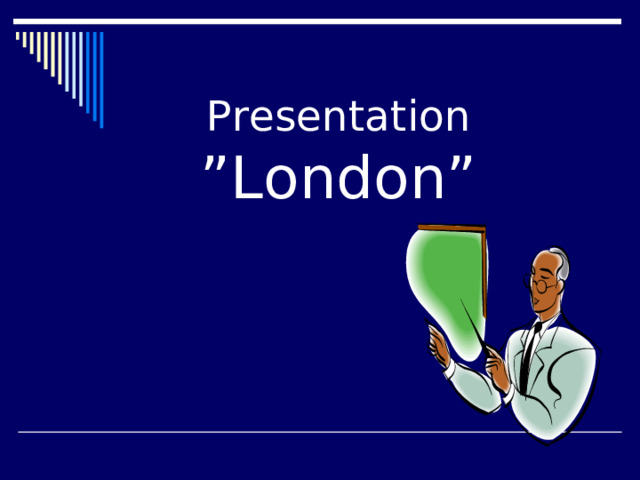 Presentation
”London”